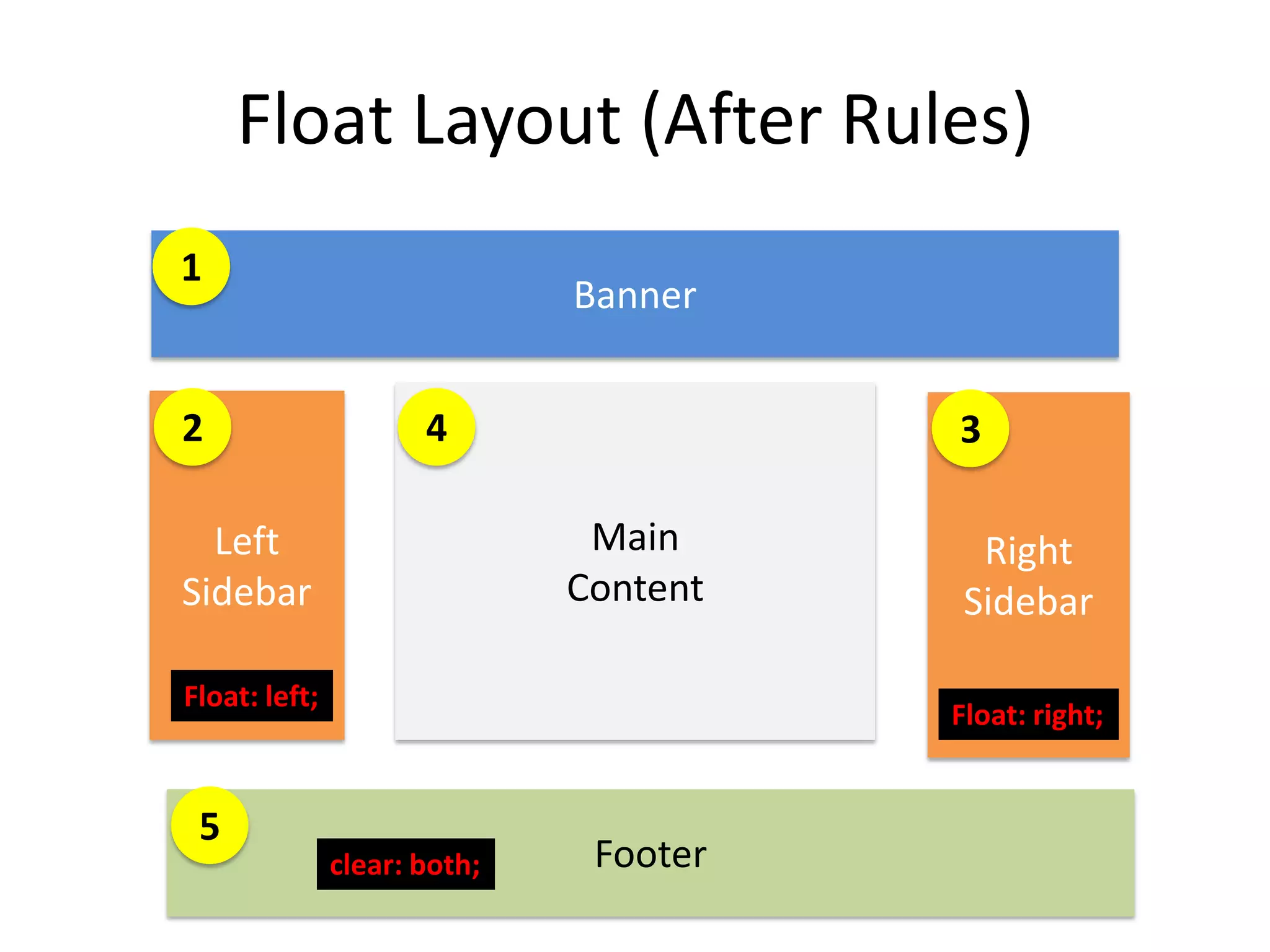 Float Layout (After Rules)

1

Banner

2

Left Sidebar

Float: left;

4

Main Content

3

Right Sidebar

Float: right;

5

clear: both;

Footer